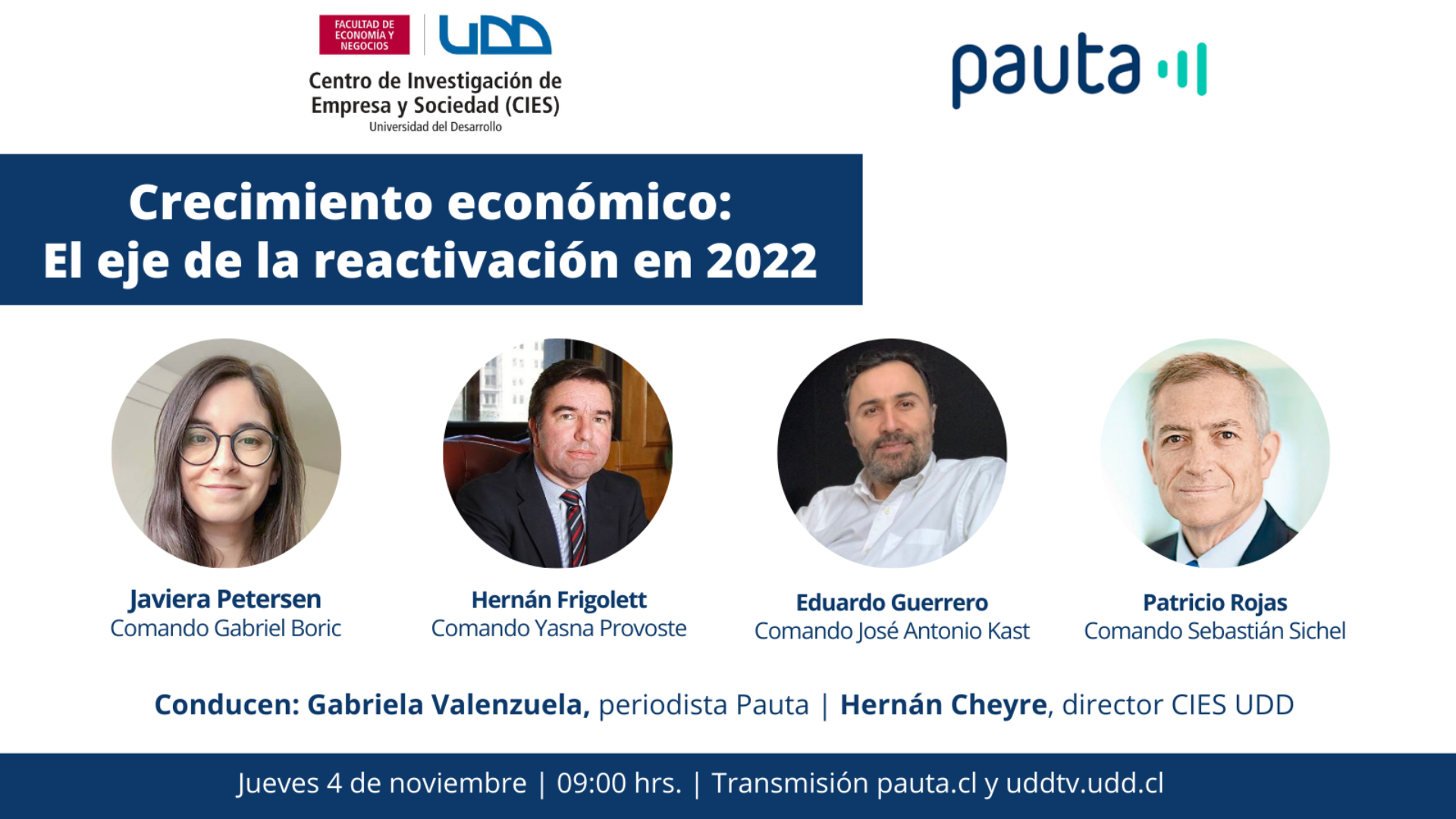 FACULTAD DE ECONOMÍA Y NEGOCIOS

UDD

Centro de Investigación de Empresa y Sociedad (CIES)
Universidad del Desarrollo

pauta

Crecimiento económico:
El eje de la reactivación en 2022

Javiera Petersen
Comando Gabriel Boric

Hernán Frigolett
Comando Yasna Provoste

Eduardo Guerrero
Comando José Antonio Kast

Patricio Rojas
Comando Sebastián Sichel

Conducen: Gabriela Valenzuela, periodista Pauta | Hernán Cheyre, director CIES UDD

Jueves 4 de noviembre | 09:00 hrs. | Transmisión pauta.cl y uddtv.udd.cl